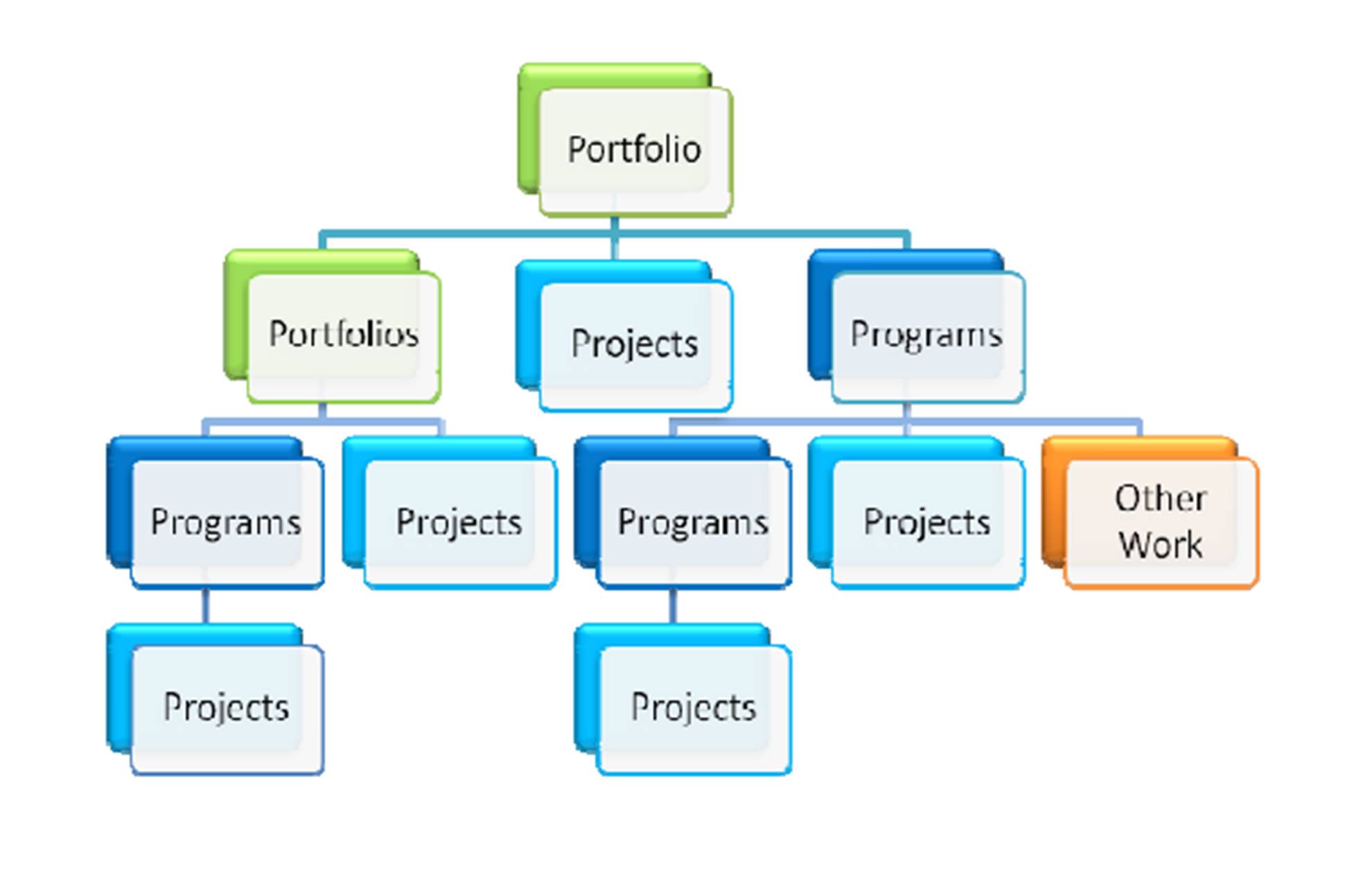 Portfolio

Portfolios

Projects

Programs

Programs

Projects

Programs

Projects

Other Work

Projects

Projects